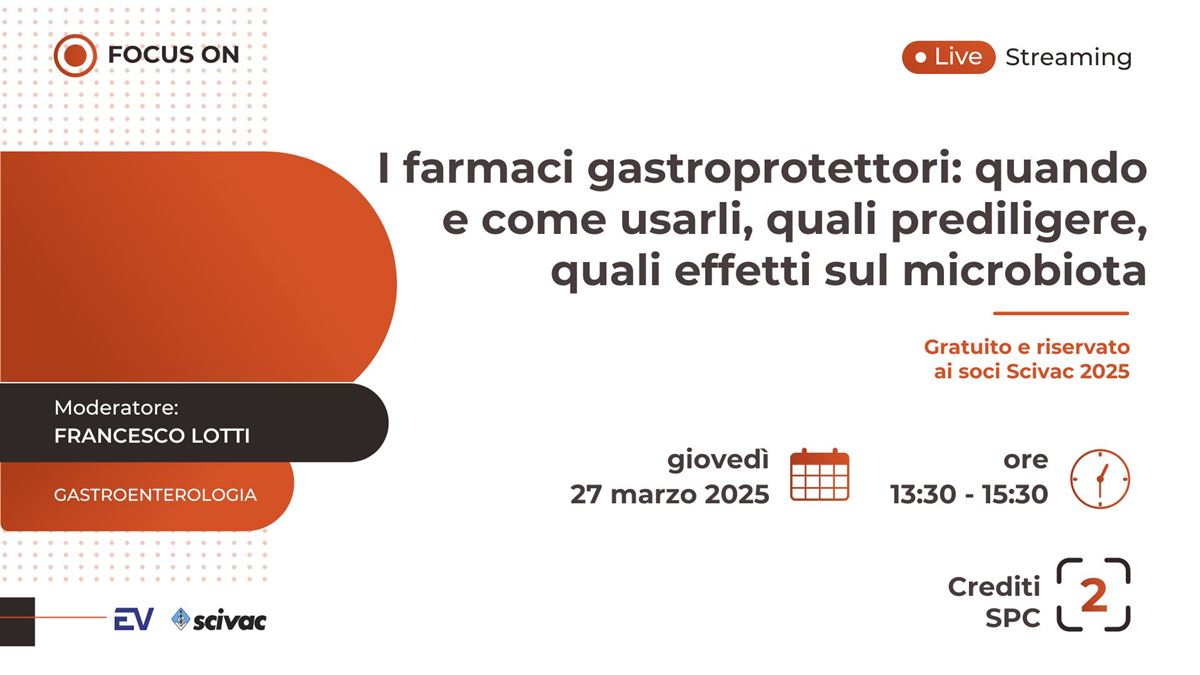 FOCUS ON

Live Streaming

I farmaci gastroprotettori: quando e come usarli, quali prediligere, quali effetti sul microbiota

Gratuito e riservato ai soci Scivac 2025

Moderatore:
FRANCESCO LOTTI

GASTROENTEROLOGIA

giovedì
27 marzo 2025

ore
13:30 - 15:30

Crediti SPC 2

EV scivac